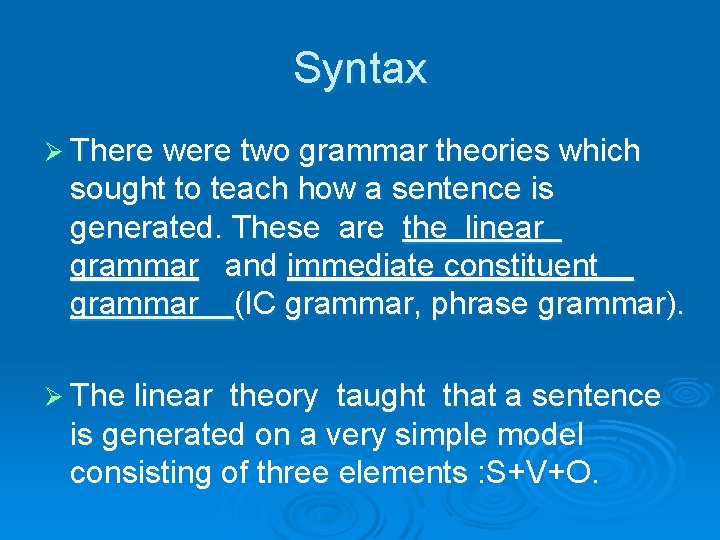 Syntax

➢ There were two grammar theories which sought to teach how a sentence is generated. These are the linear grammar and immediate constituent grammar (IC grammar, phrase grammar).

➢ The linear theory taught that a sentence is generated on a very simple model consisting of three elements :S+V+O.